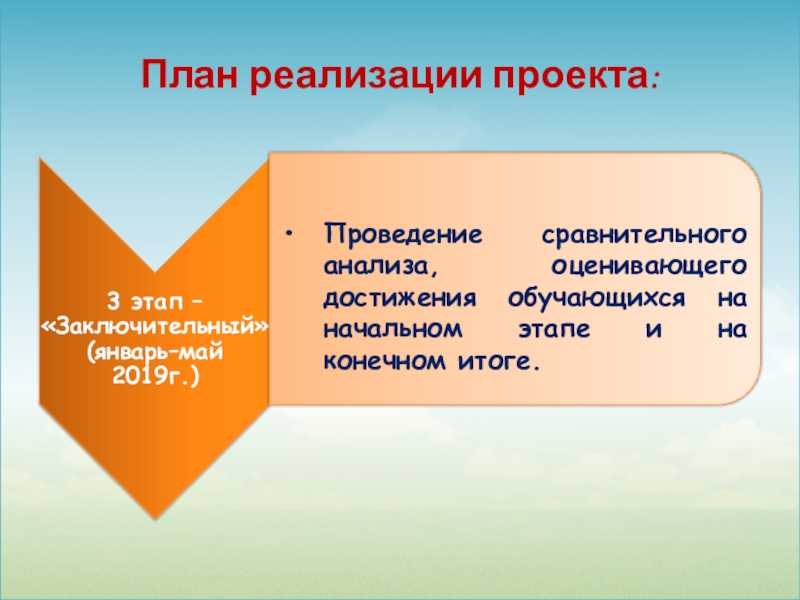 План реализации проекта:

3 этап – «Заключительный» (январь–май 2019г.)

• Проведение сравнительного анализа, оценивающего достижения обучающихся на начальном этапе и на конечном итоге.